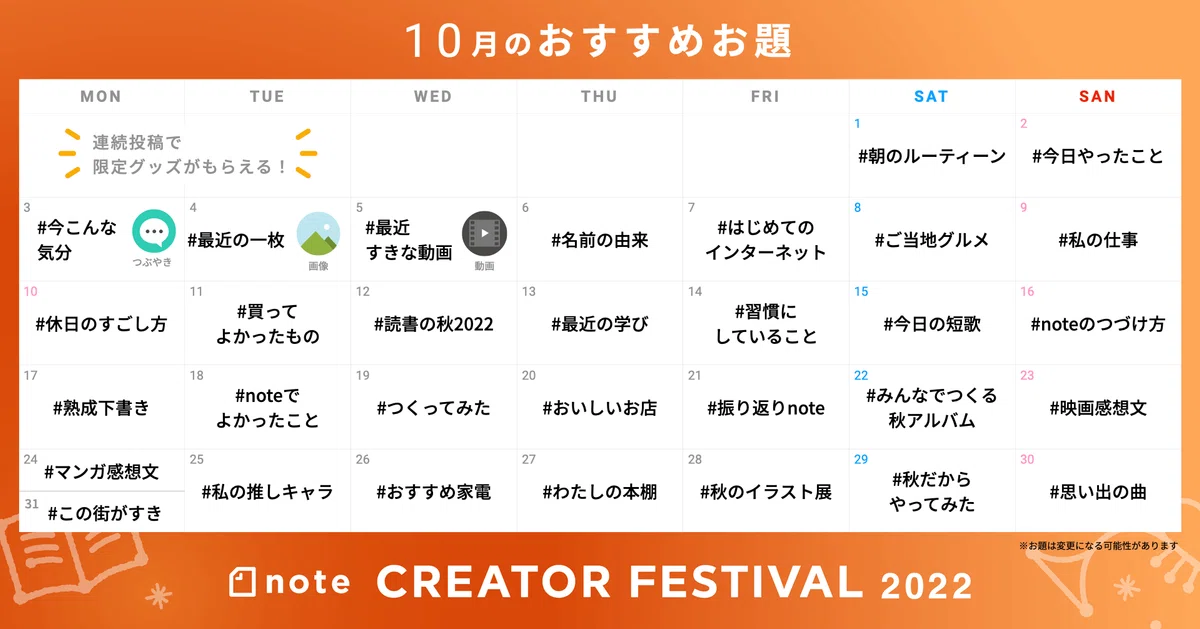 10月のおすすめお題

| MON | TUE | WED | THU | FRI | SAT | SAN |
|---|---|---|---|---|---|---|
| 連続投稿で限定グッズがもらえる！ | | | | | 1 #朝のルーティーン | 2 #今日やったこと |
| 3 #今こんな気分 つぶやき | 4 #最近の一枚 画像 | 5 #最近すきな動画 動画 | 6 #名前の由来 | 7 #はじめてのインターネット | 8 #ご当地グルメ | 9 #私の仕事 |
| 10 #休日のすごし方 | 11 #買ってよかったもの | 12 #読書の秋2022 | 13 #最近の学び | 14 #習慣にしていること | 15 #今日の短歌 | 16 #noteのつづけ方 |
| 17 #熟成下書き | 18 #noteでよかったこと | 19 #つくってみた | 20 #おいしいお店 | 21 #振り返りnote | 22 #みんなでつくる秋アルバム | 23 #映画感想文 |
| 24 #マンガ感想文 31 #この街がすき | 25 #私の推しキャラ | 26 #おすすめ家電 | 27 #わたしの本棚 | 28 #秋のイラスト展 | 29 #秋だからやってみた | 30 #思い出の曲 |

※お題は変更になる可能性があります

note CREATOR FESTIVAL 2022